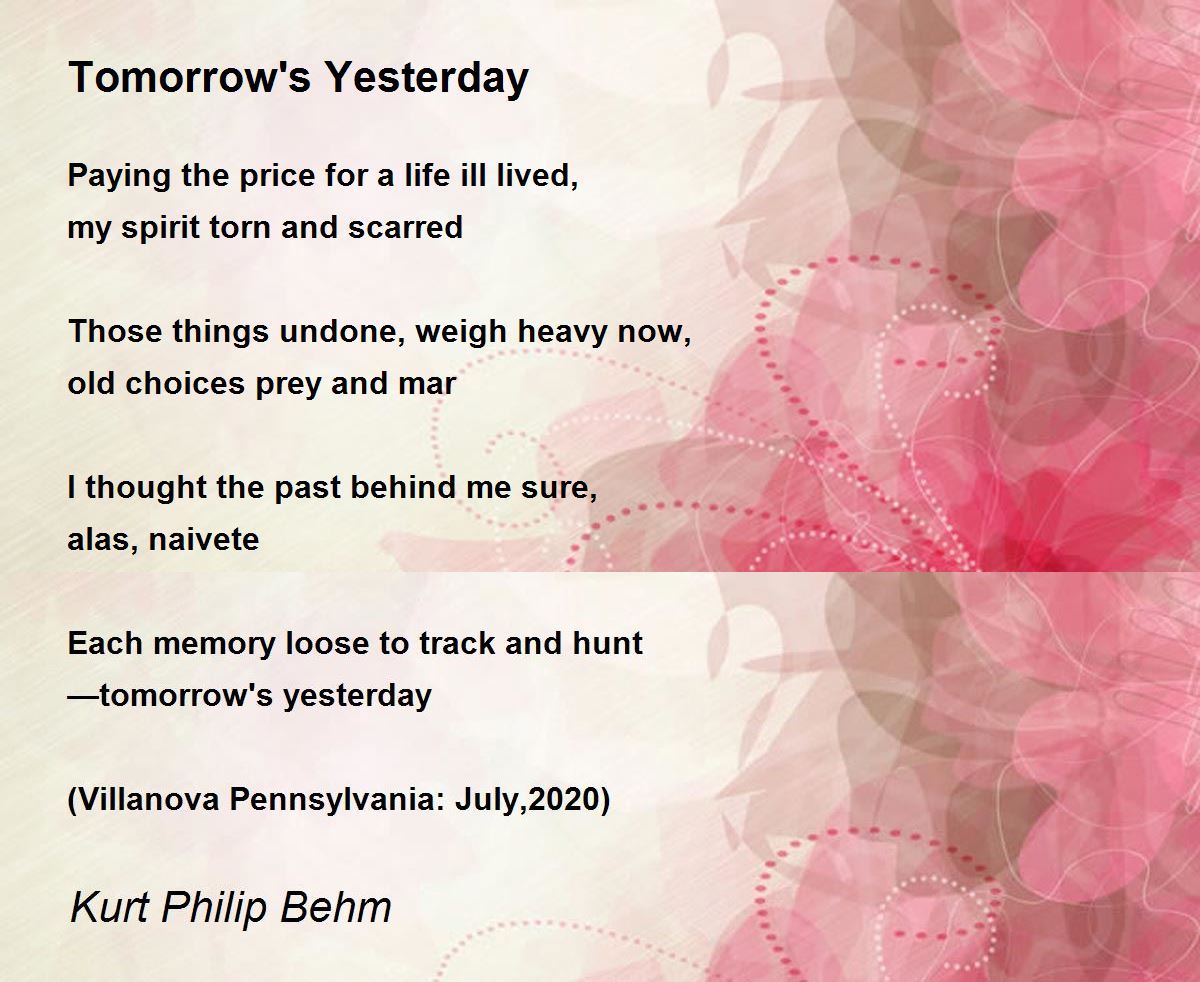 Tomorrow's Yesterday

Paying the price for a life ill lived,
my spirit torn and scarred

Those things undone, weigh heavy now,
old choices prey and mar

I thought the past behind me sure,
alas, naivete

Each memory loose to track and hunt
—tomorrow's yesterday

(Villanova Pennsylvania: July,2020)

Kurt Philip Behm